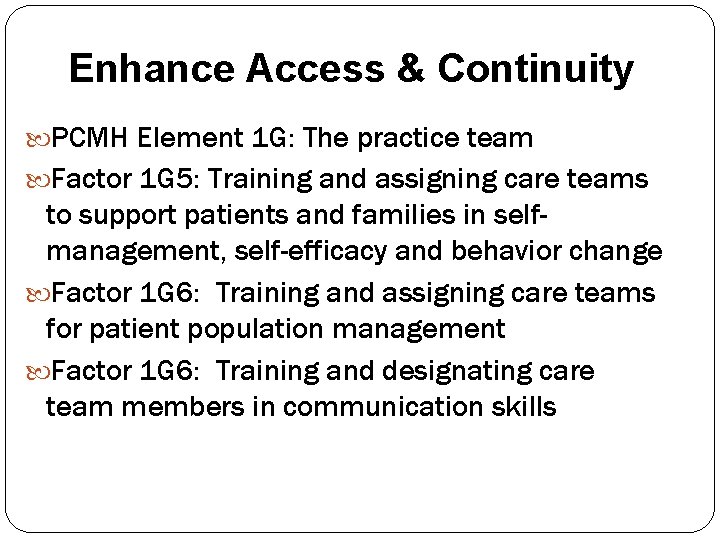 Enhance Access & Continuity

PCMH Element 1G: The practice team

Factor 1G5: Training and assigning care teams to support patients and families in self-management, self-efficacy and behavior change

Factor 1G6: Training and assigning care teams for patient population management

Factor 1G6: Training and designating care team members in communication skills